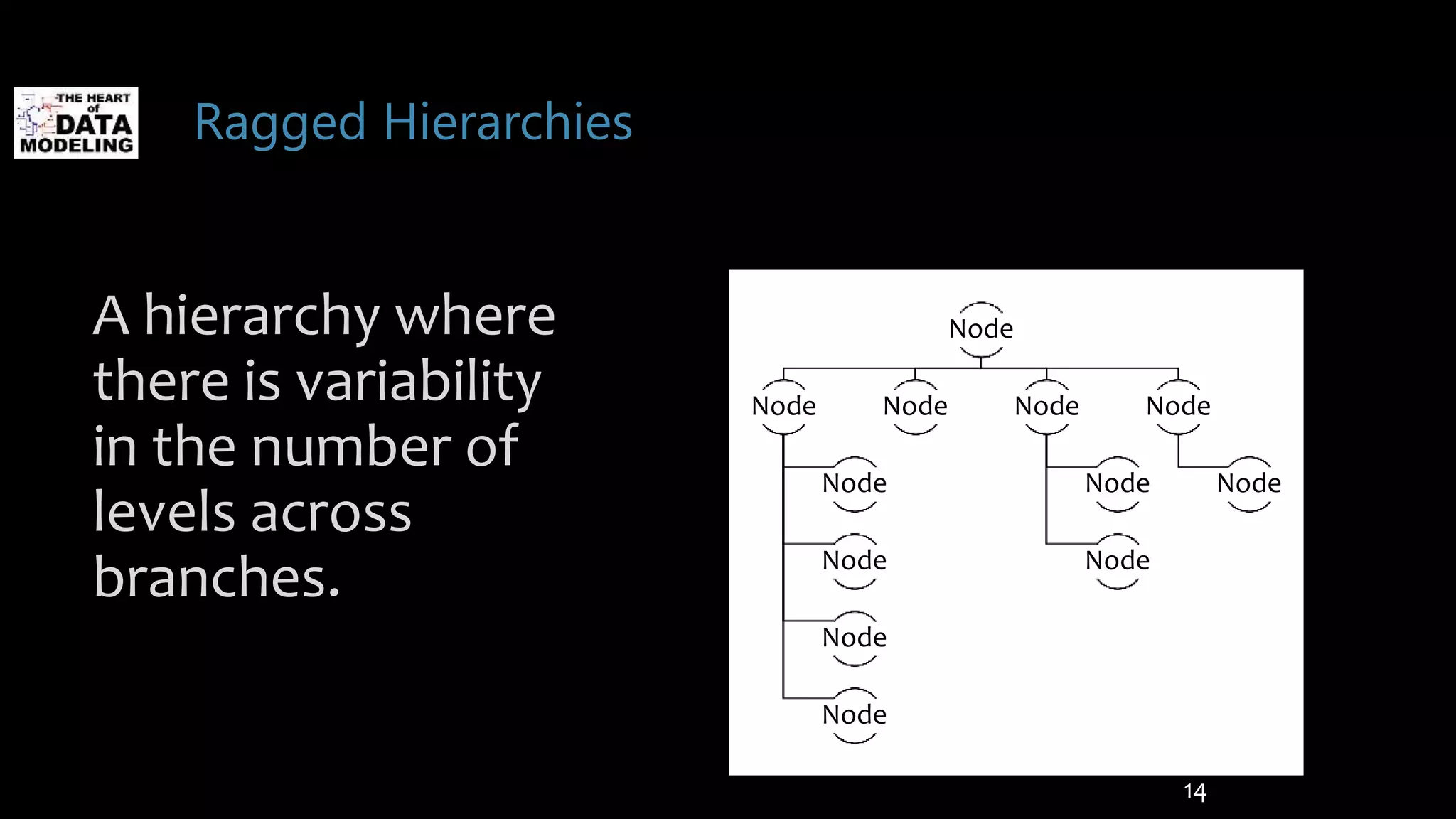 THE HEART of DATA MODELING

Ragged Hierarchies

A hierarchy where there is variability in the number of levels across branches.

Node

Node Node Node Node

Node Node Node

Node Node

Node

Node

14